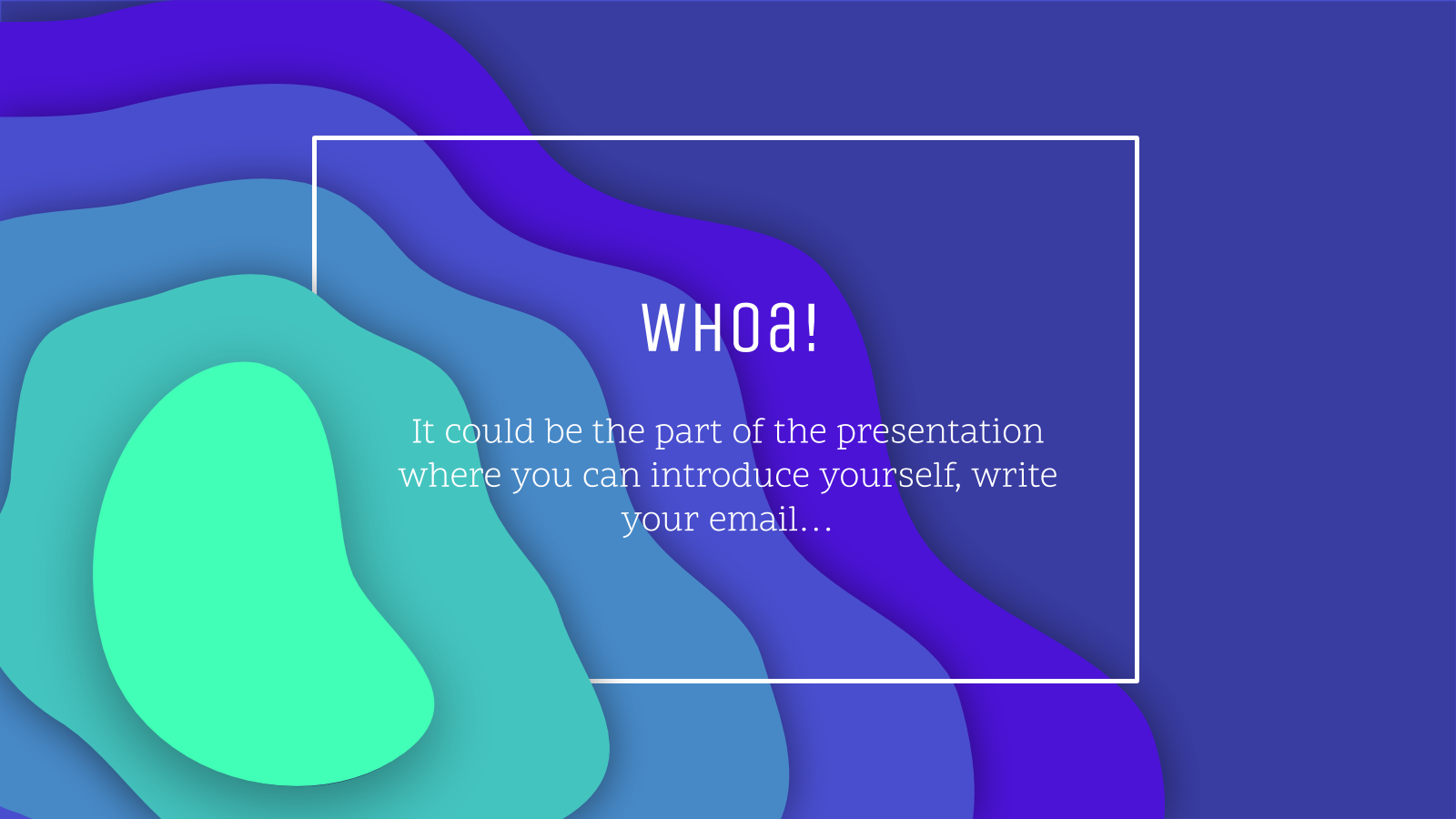 WHOa!

It could be the part of the presentation where you can introduce yourself, write your email…